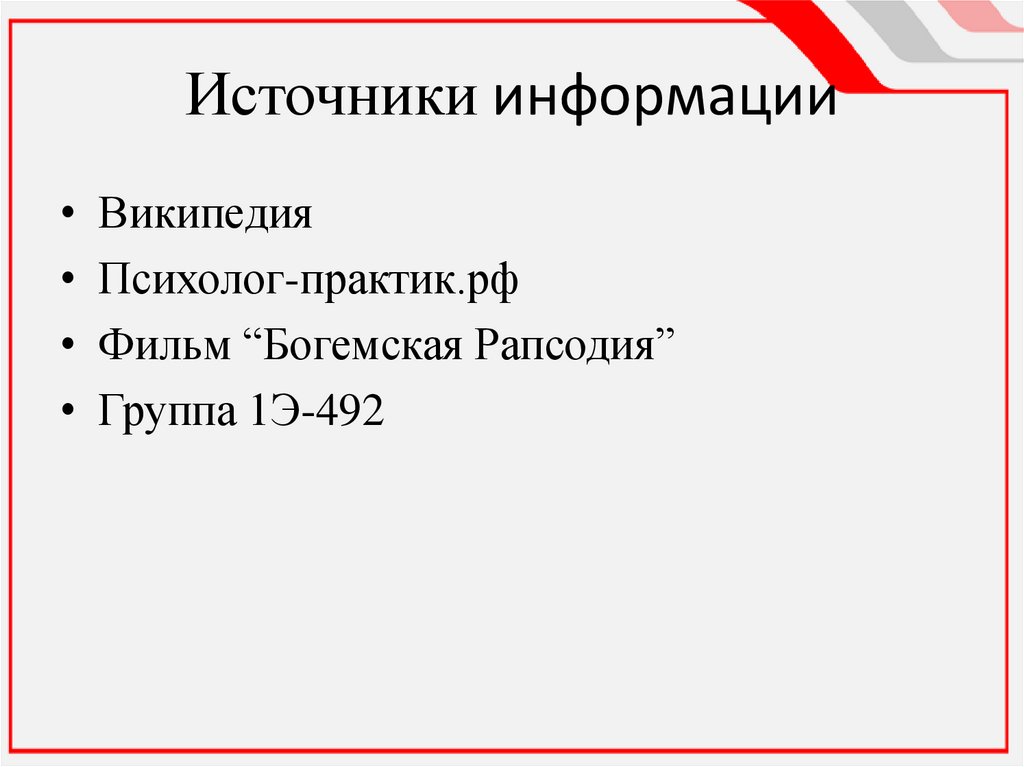 Источники информации

• Википедия
• Психолог-практик.рф
• Фильм “Богемская Рапсодия”
• Группа 1Э-492